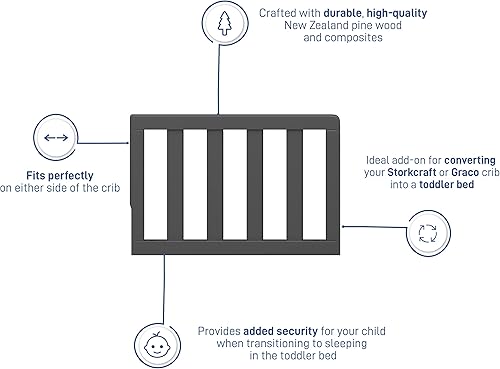 Crafted with durable, high-quality New Zealand pine wood and composites

Fits perfectly on either side of the crib

Ideal add-on for converting your Storkcraft or Graco crib into a toddler bed

Provides added security for your child when transitioning to sleeping in the toddler bed